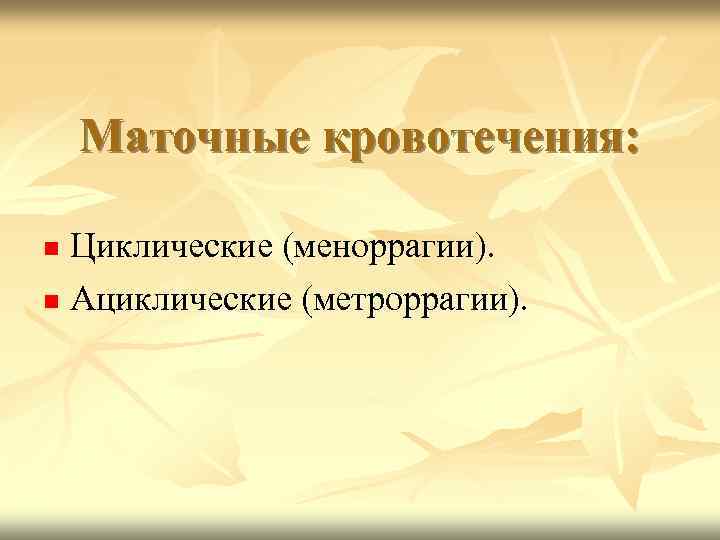 Маточные кровотечения:

- Циклические (меноррагии).
- Ациклические (метроррагии).